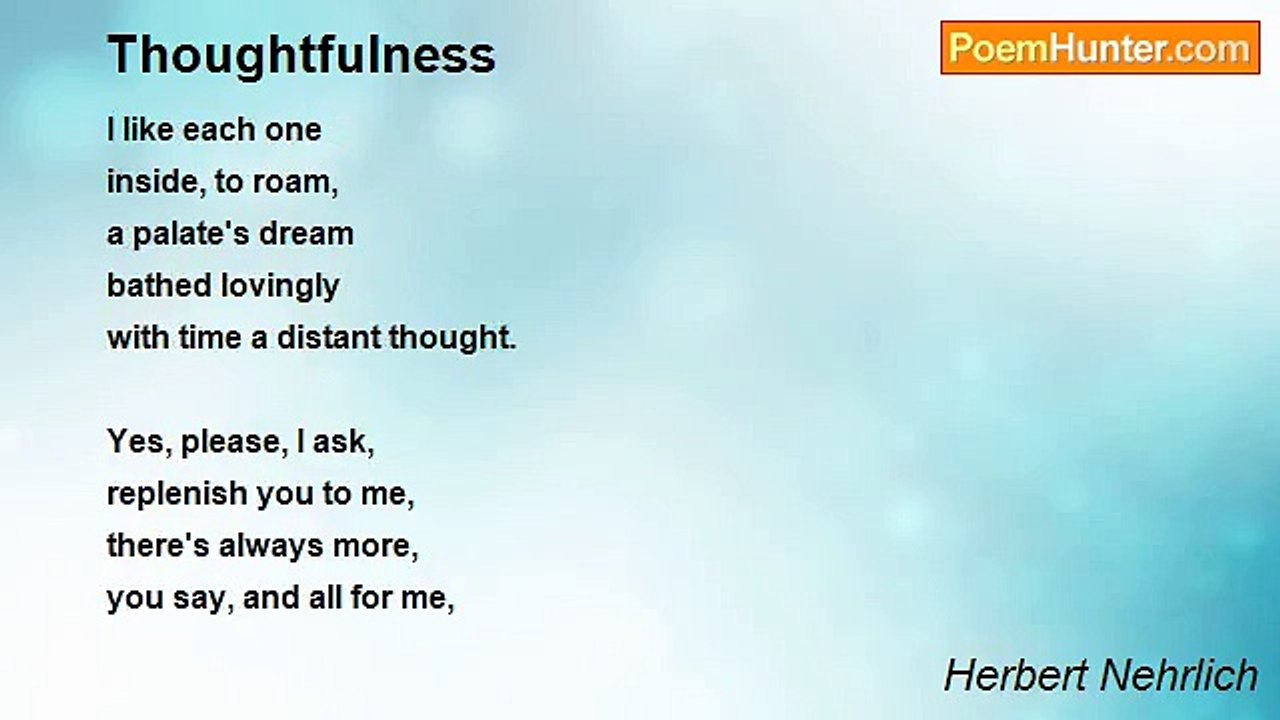 Thoughtfulness

PoemHunter.com

I like each one
inside, to roam,
a palate's dream
bathed lovingly
with time a distant thought.

Yes, please, I ask,
replenish you to me,
there's always more,
you say, and all for me,

Herbert Nehrlich